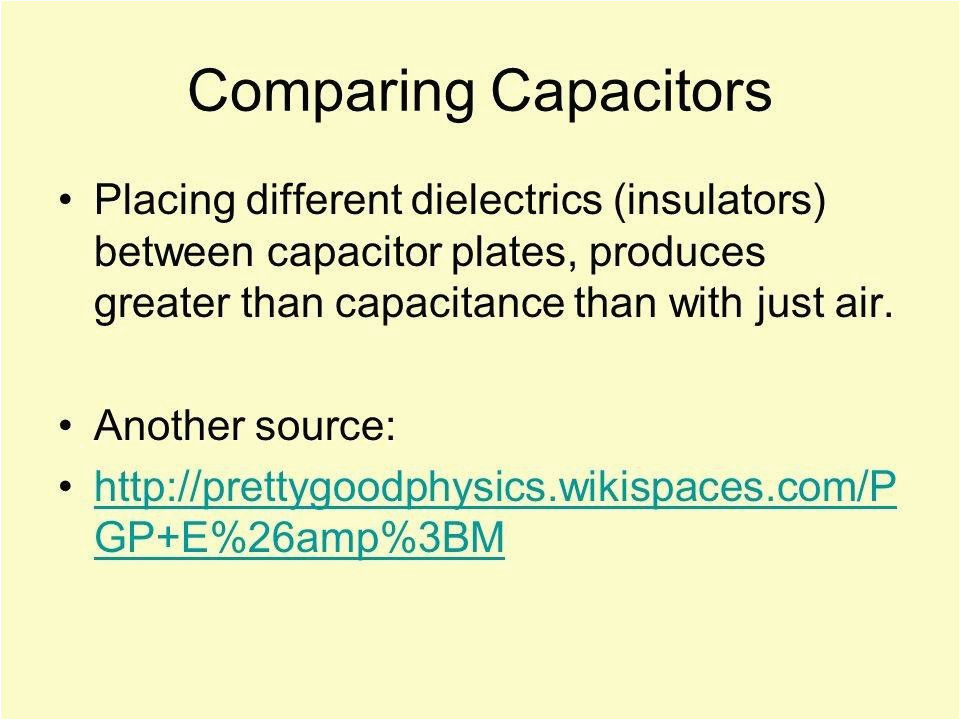 Comparing Capacitors

• Placing different dielectrics (insulators) between capacitor plates, produces greater than capacitance than with just air.

• Another source:

• http://prettygoodphysics.wikispaces.com/PGP+E%26amp%3BM